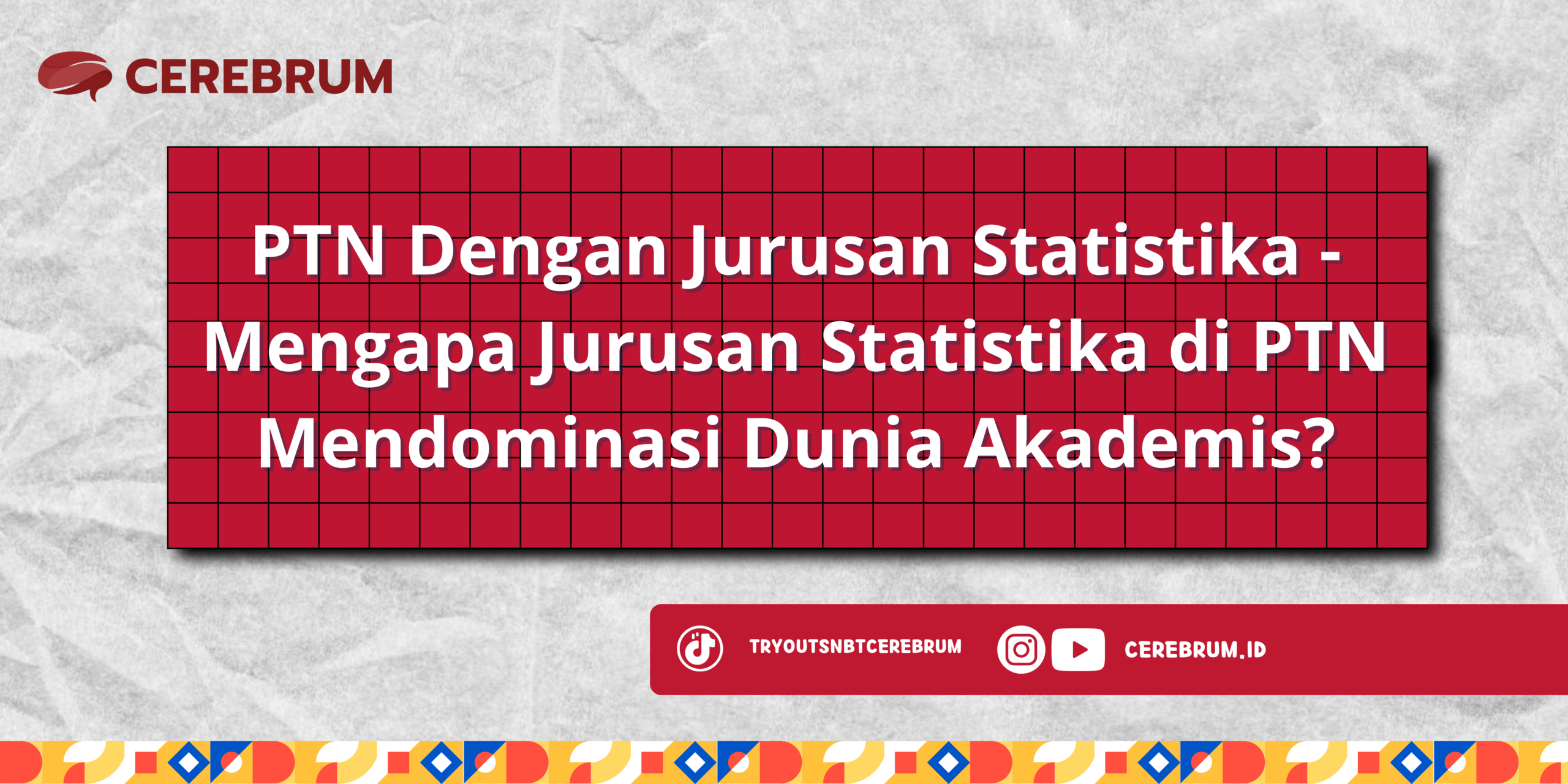 CEREBRUM

PTN Dengan Jurusan Statistika - Mengapa Jurusan Statistika di PTN Mendominasi Dunia Akademis?

TRYOUTSNBTCEREBRUM

CEREBRUM.ID